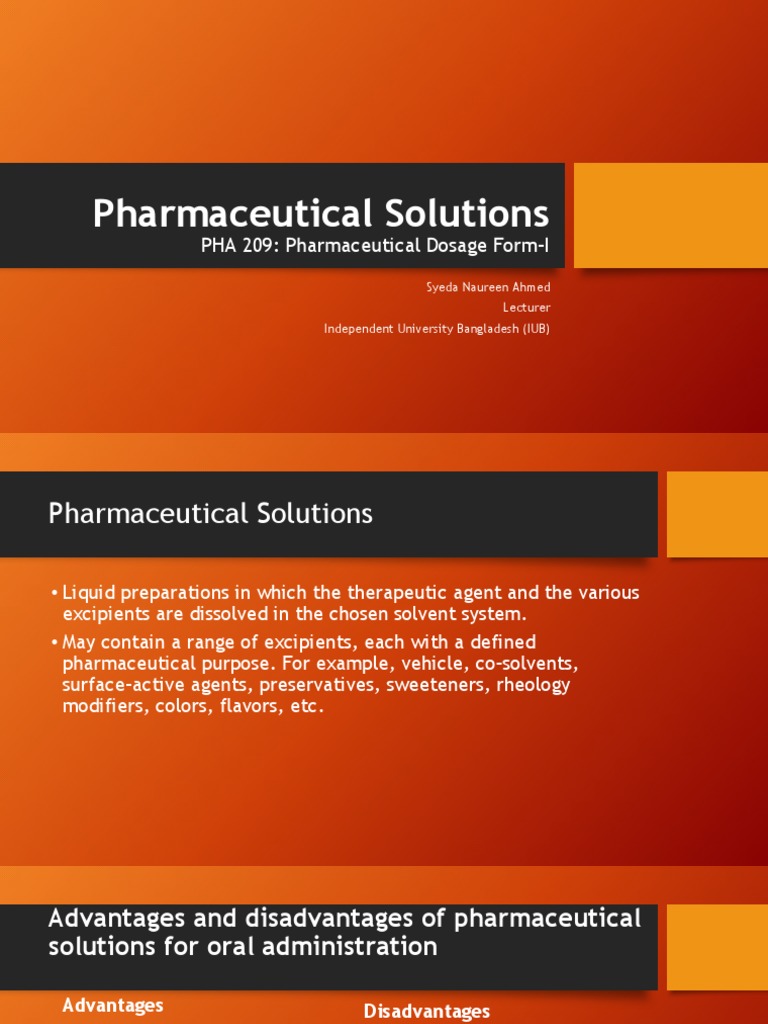 Pharmaceutical Solutions

PHA 209: Pharmaceutical Dosage Form-I

Syeda Naureen Ahmed
Lecturer
Independent University Bangladesh (IUB)

Pharmaceutical Solutions

• Liquid preparations in which the therapeutic agent and the various excipients are dissolved in the chosen solvent system.

• May contain a range of excipients, each with a defined pharmaceutical purpose. For example, vehicle, co-solvents, surface-active agents, preservatives, sweeteners, rheology modifiers, colors, flavors, etc.

Advantages and disadvantages of pharmaceutical solutions for oral administration

Advantages

Disadvantages